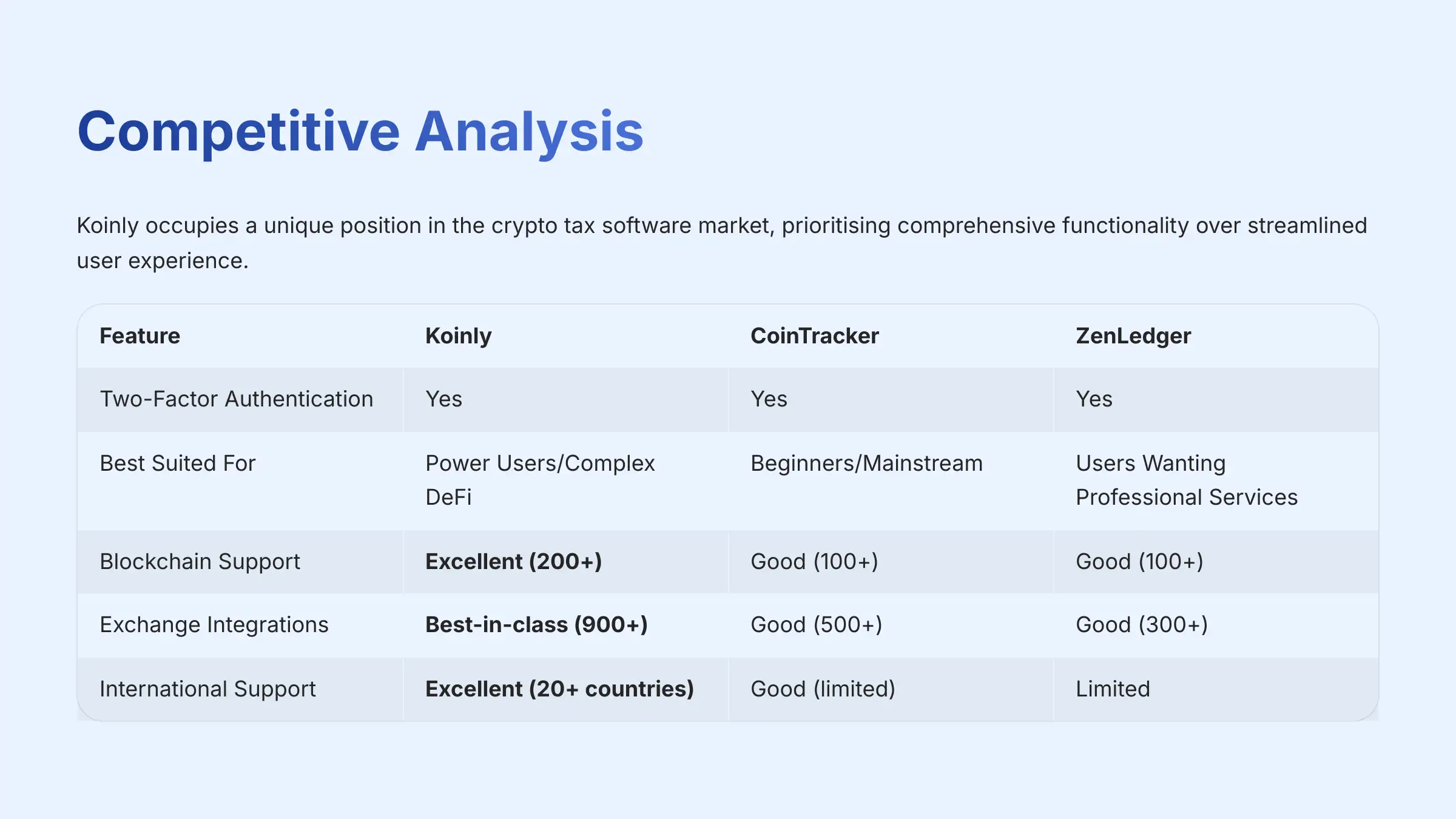 Competitive Analysis

Koinly occupies a unique position in the crypto tax software market, prioritising comprehensive functionality over streamlined user experience.

| Feature | Koinly | CoinTracker | ZenLedger |
|---|---|---|---|
| Two-Factor Authentication | Yes | Yes | Yes |
| Best Suited For | Power Users/Complex DeFi | Beginners/Mainstream | Users Wanting Professional Services |
| Blockchain Support | **Excellent (200+)** | Good (100+) | Good (100+) |
| Exchange Integrations | **Best-in-class (900+)** | Good (500+) | Good (300+) |
| International Support | **Excellent (20+ countries)** | Good (limited) | Limited |